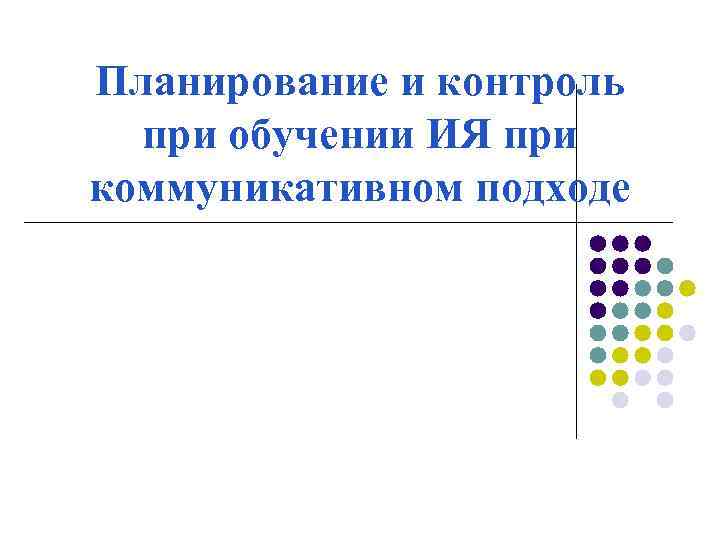 Планирование и контроль при обучении ИЯ при коммуникативном подходе